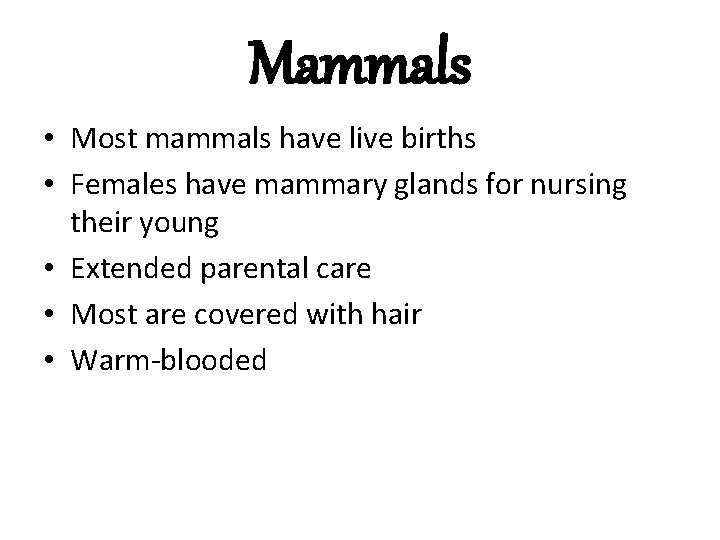 Mammals

• Most mammals have live births
• Females have mammary glands for nursing their young
• Extended parental care
• Most are covered with hair
• Warm-blooded